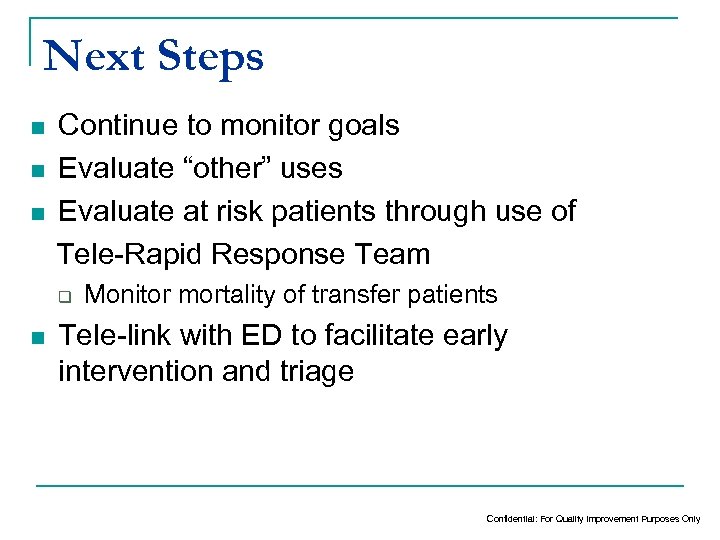 Next Steps

- Continue to monitor goals
- Evaluate “other” uses
- Evaluate at risk patients through use of Tele-Rapid Response Team
  - Monitor mortality of transfer patients
- Tele-link with ED to facilitate early intervention and triage

Confidential: For Quality Improvement Purposes Only